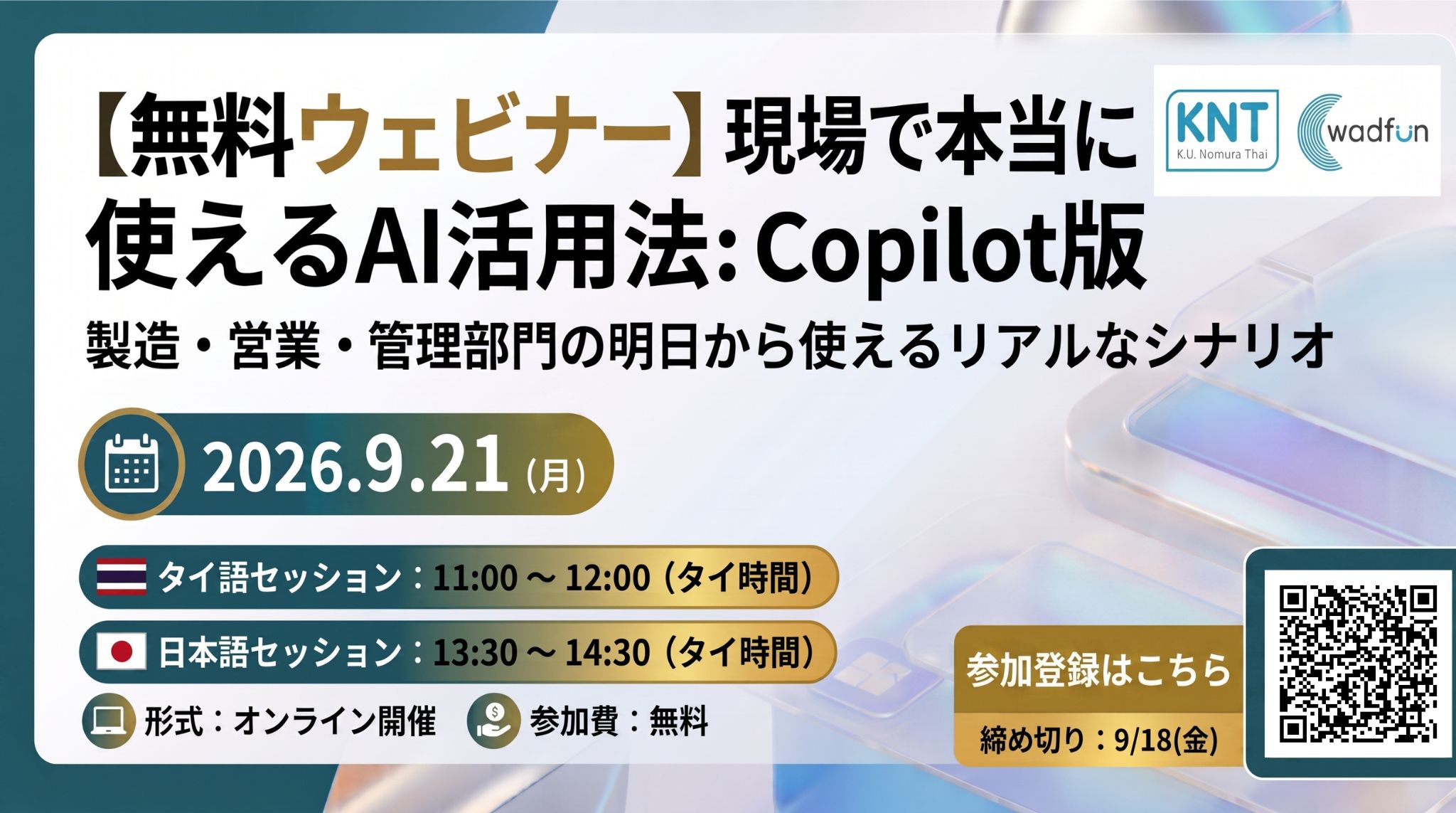 【無料ウェビナー】現場で本当に使えるAI活用法: Copilot版

KNT
K.U. Nomura Thai
wadfun

製造・営業・管理部門の明日から使えるリアルなシナリオ

2026.9.21 (月)

タイ語セッション：11:00 ～ 12:00（タイ時間）

日本語セッション：13:30 ～ 14:30（タイ時間）

形式：オンライン開催　参加費：無料

参加登録はこちら

締め切り：9/18(金)